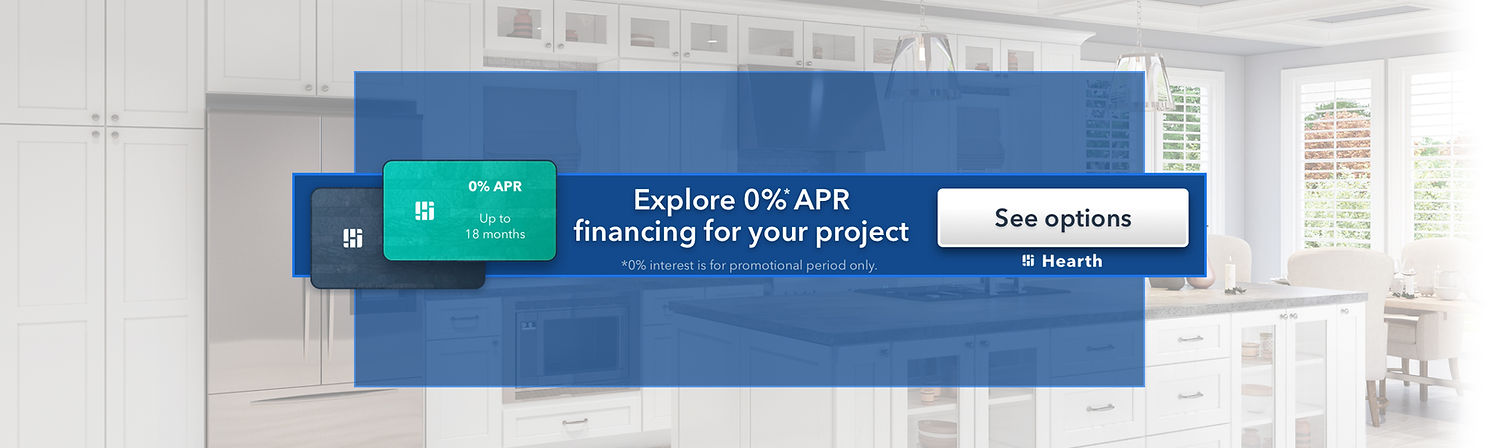 0% APR

Up to 18 months

Explore 0%* APR financing for your project

*0% interest is for promotional period only.

See options

Hearth